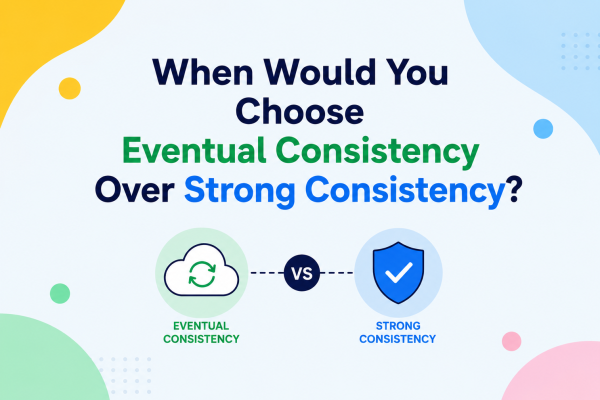 When Would You Choose Eventual Consistency Over Strong Consistency?

EVENTUAL CONSISTENCY

VS

STRONG CONSISTENCY